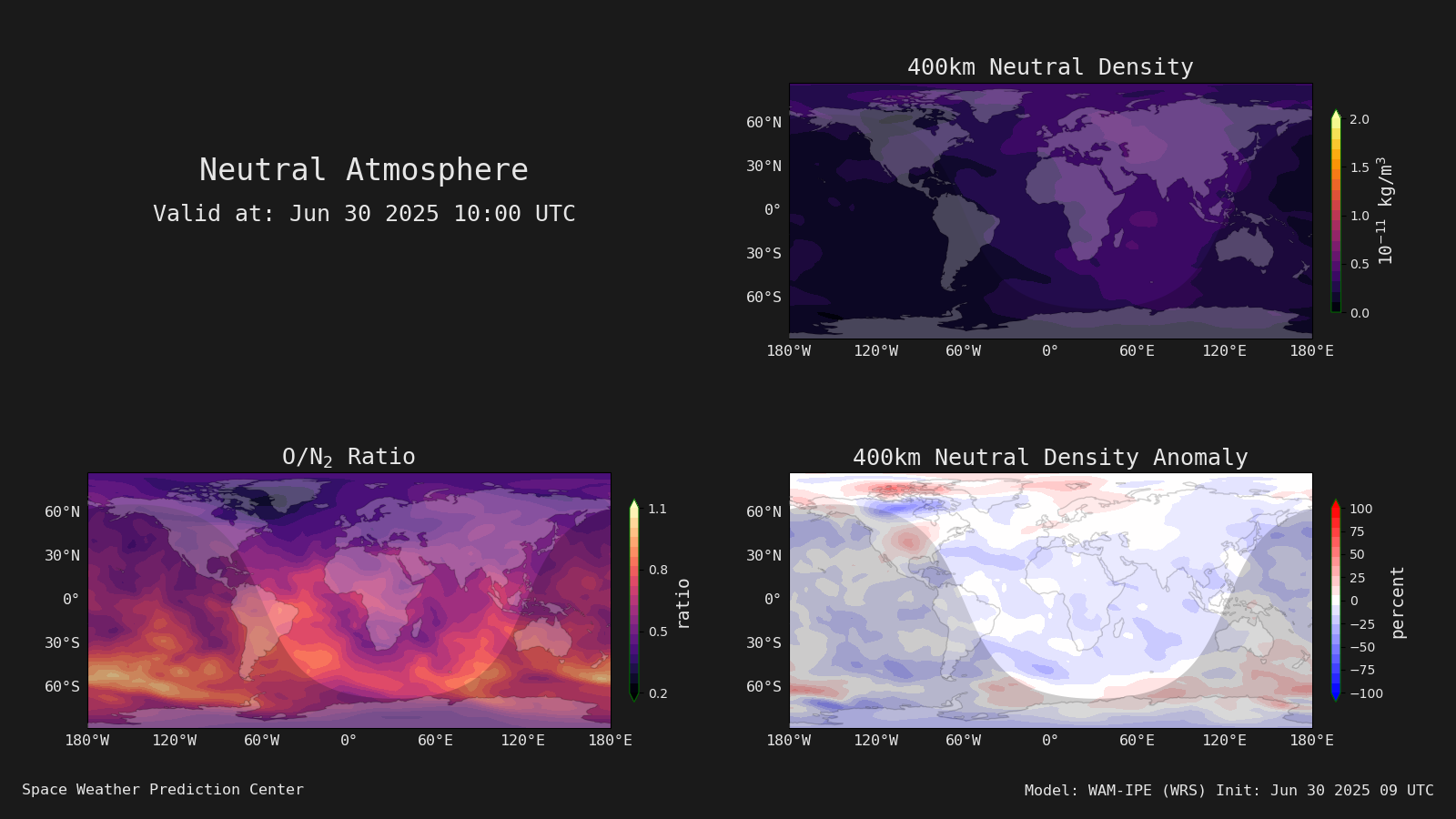 Neutral Atmosphere
Valid at: Jun 30 2025 10:00 UTC

400km Neutral Density

60°N
30°N
0°
30°S
60°S
180°W 120°W 60°W 0° 60°E 120°E 180°E

2.0
1.5
1.0
0.5
0.0
$10^{-11}$ kg/m$^3$

O/N$_2$ Ratio

60°N
30°N
0°
30°S
60°S
180°W 120°W 60°W 0° 60°E 120°E 180°E

1.1
0.8
0.5
0.2
ratio

400km Neutral Density Anomaly

60°N
30°N
0°
30°S
60°S
180°W 120°W 60°W 0° 60°E 120°E 180°E

100
75
50
25
0
−25
−50
−75
−100
percent

Space Weather Prediction Center

Model: WAM-IPE (WRS) Init: Jun 30 2025 09 UTC